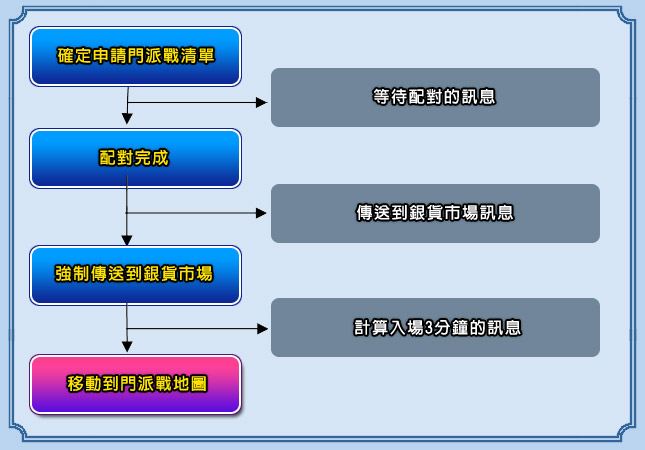 確定申請門派戰清單

等待配對的訊息

配對完成

傳送到銀貨市場訊息

強制傳送到銀貨市場

計算入場3分鐘的訊息

移動到門派戰地圖